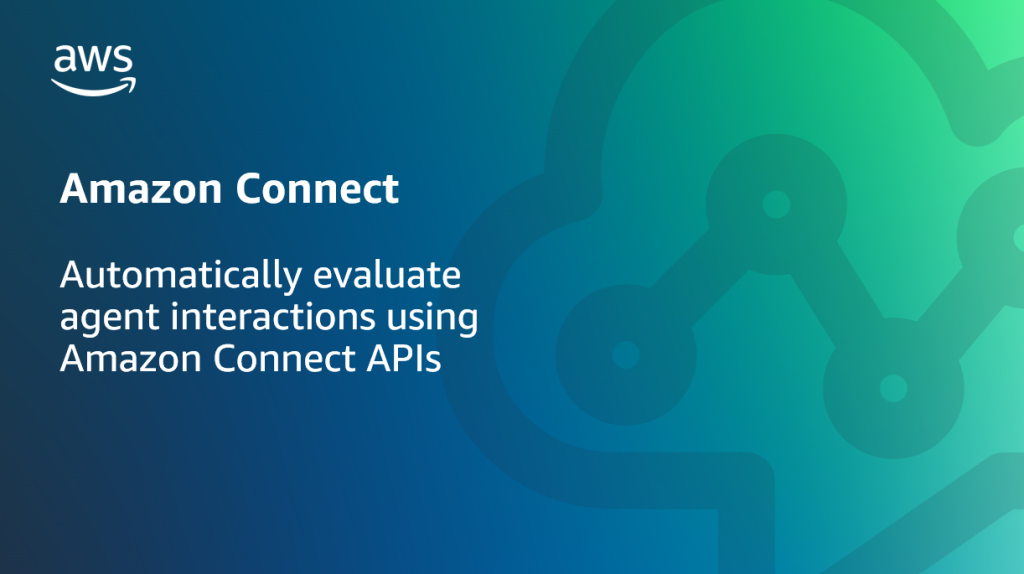 aws

Amazon Connect

Automatically evaluate agent interactions using Amazon Connect APIs